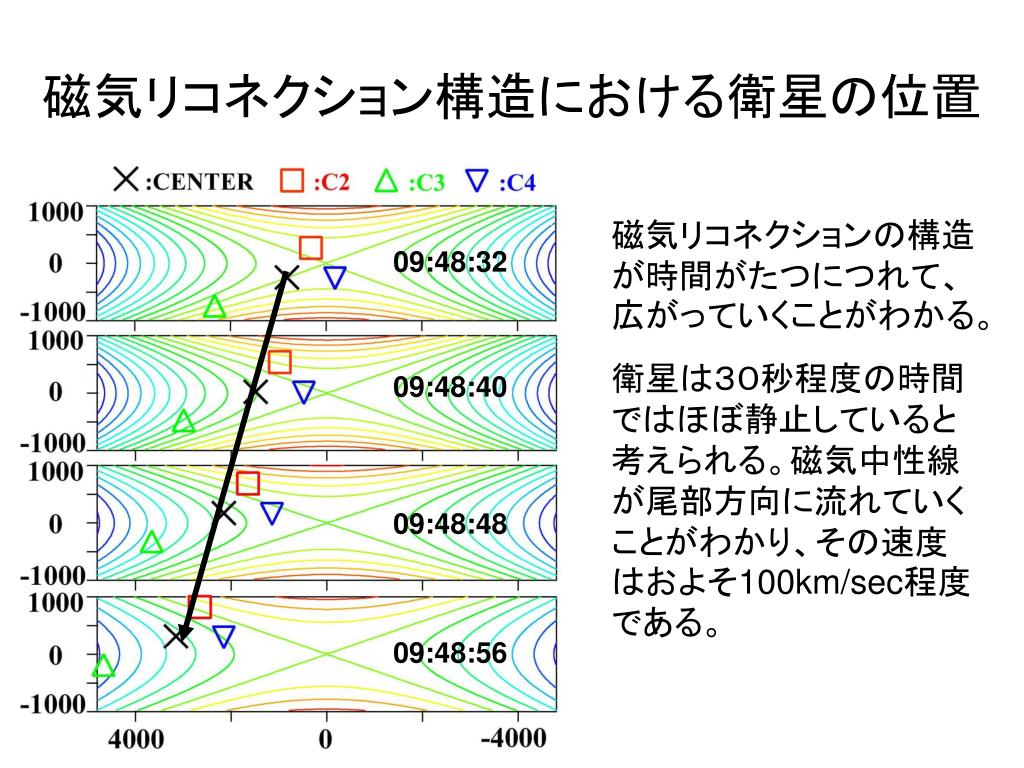 磁気リコネクション構造における衛星の位置

×:CENTER □:C2 △:C3 ▽:C4

1000
0
-1000
09:48:32

1000
0
-1000
09:48:40

1000
0
-1000
09:48:48

1000
0
-1000
09:48:56

4000 0 -4000

磁気リコネクションの構造が時間がたつにつれて、広がっていくことがわかる。

衛星は30秒程度の時間ではほぼ静止していると考えられる。磁気中性線が尾部方向に流れていくことがわかり、その速度はおよそ100km/sec程度である。